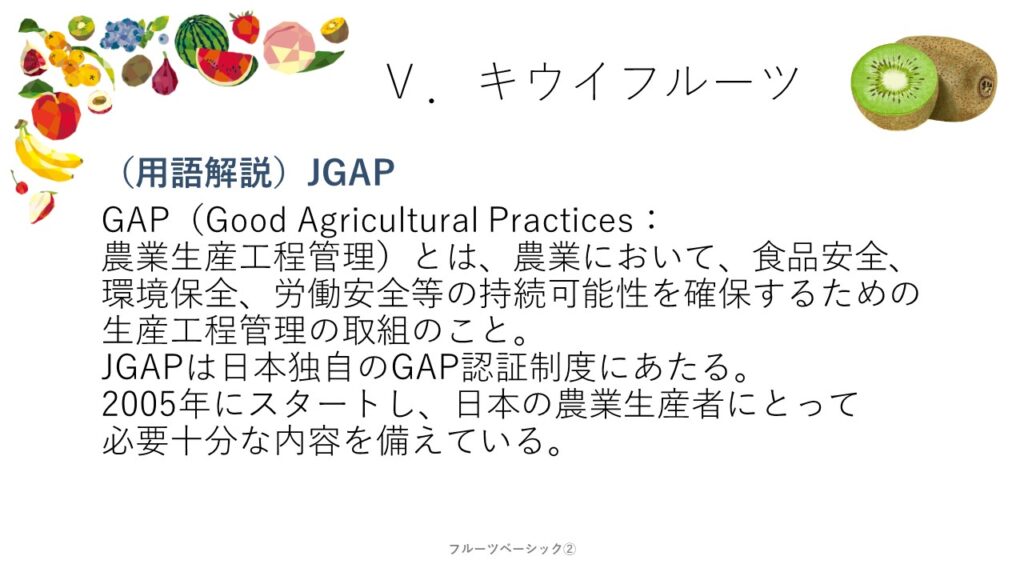 Ⅴ．キウイフルーツ

（用語解説）JGAP

GAP（Good Agricultural Practices：農業生産工程管理）とは、農業において、食品安全、環境保全、労働安全等の持続可能性を確保するための生産工程管理の取組のこと。
JGAPは日本独自のGAP認証制度にあたる。
2005年にスタートし、日本の農業生産者にとって必要十分な内容を備えている。

フルーツベーシック②